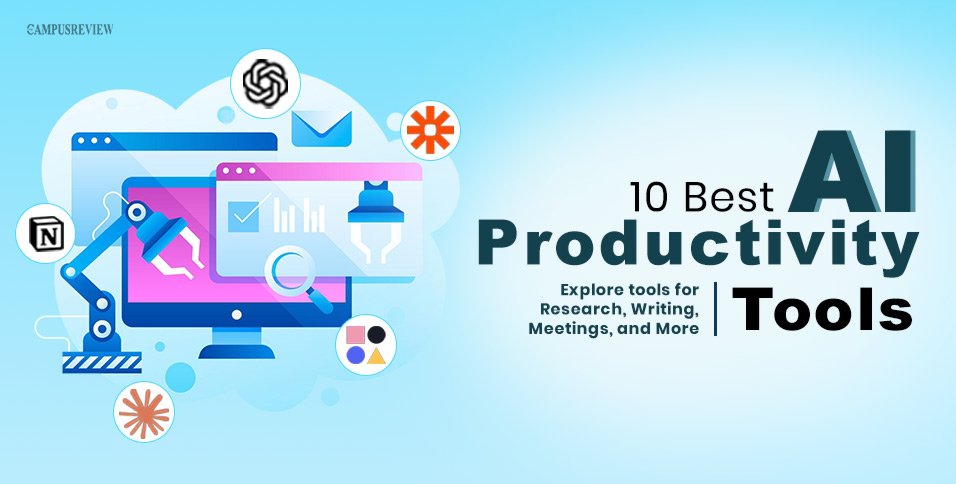 CAMPUSREVIEW

N

10 Best AI Productivity Tools

Explore tools for Research, Writing, Meetings, and More